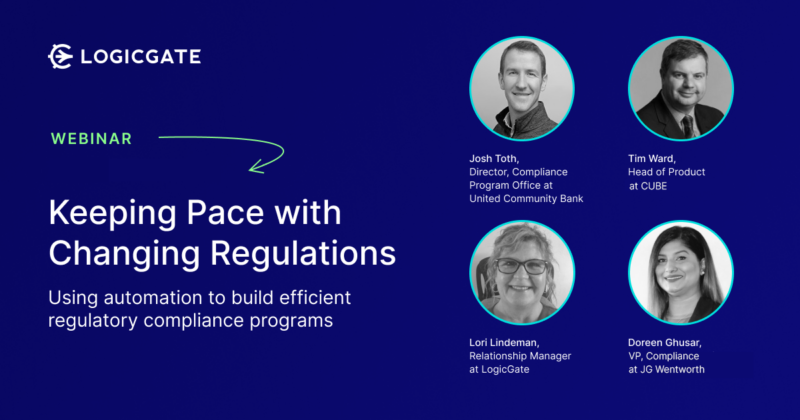 LOGICGATE

WEBINAR

Keeping Pace with Changing Regulations

Using automation to build efficient regulatory compliance programs

Josh Toth, Director, Compliance Program Office at United Community Bank

Tim Ward, Head of Product at CUBE

Lori Lindeman, Relationship Manager at LogicGate

Doreen Ghusar, VP, Compliance at JG Wentworth